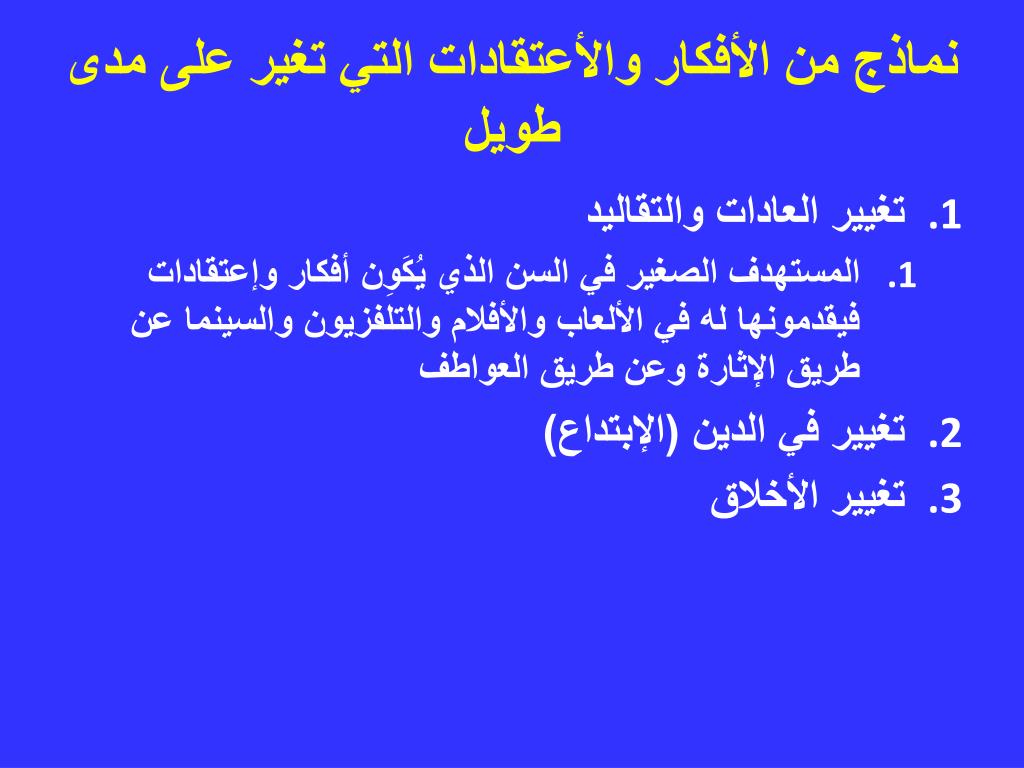 نماذج من الأفكار والأعتقادات التي تغير على مدى طويل

1. تغيير العادات والتقاليد

1. المستهدف الصغير في السن الذي يُكَوِن أفكار وإعتقادات فيقدمونها له في الألعاب والأفلام والتلفزيون والسينما عن طريق الإثارة وعن طريق العواطف

2. تغيير في الدين (الإبتداع)

3. تغيير الأخلاق